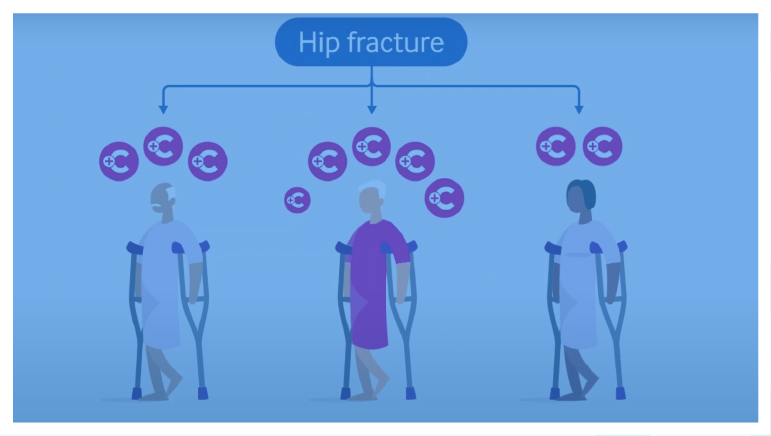 Hip fracture